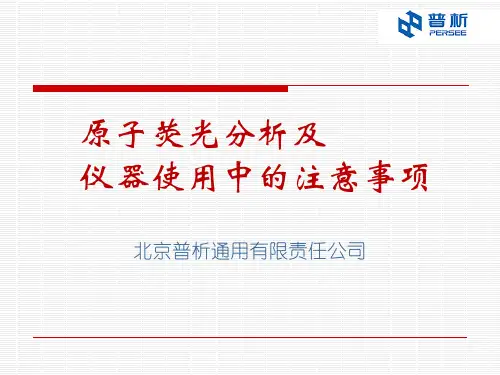 普析
PERSEE

原子荧光分析及
仪器使用中的注意事项

北京普析通用有限责任公司